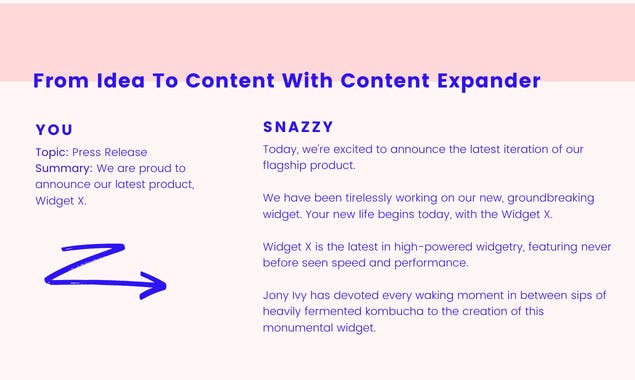 From Idea To Content With Content Expander

YOU

Topic: Press Release
Summary: We are proud to announce our latest product, Widget X.

SNAZZY

Today, we're excited to announce the latest iteration of our flagship product.

We have been tirelessly working on our new, groundbreaking widget. Your new life begins today, with the Widget X.

Widget X is the latest in high-powered widgetry, featuring never before seen speed and performance.

Jony Ivy has devoted every waking moment in between sips of heavily fermented kombucha to the creation of this monumental widget.